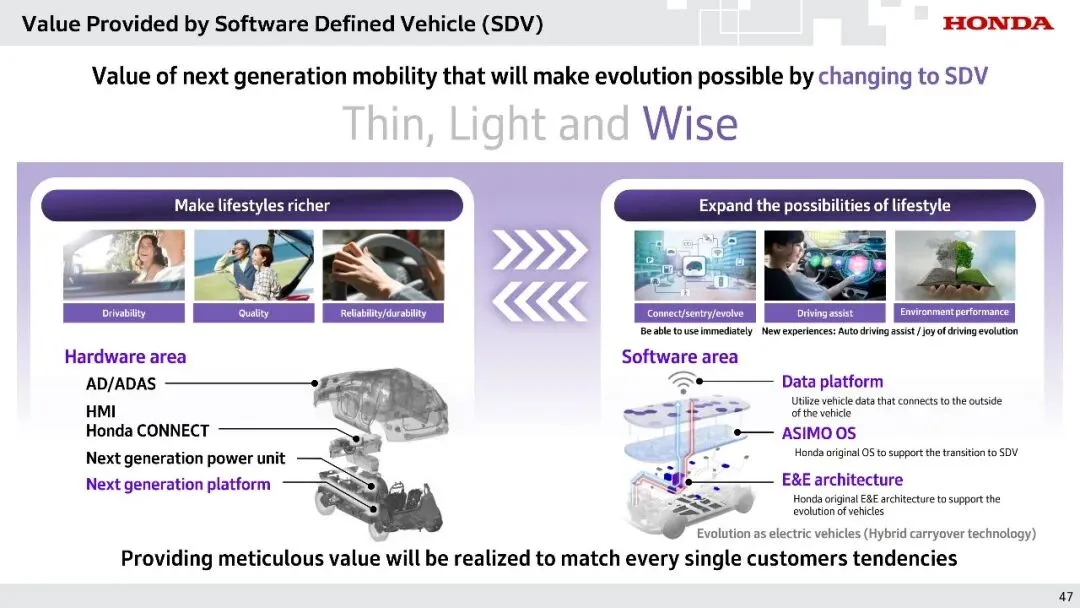 Value Provided by Software Defined Vehicle (SDV)

HONDA

Value of next generation mobility that will make evolution possible by changing to SDV

Thin, Light and Wise

Make lifestyles richer

Drivability

Quality

Reliability/durability

Hardware area

AD/ADAS

HMI
Honda CONNECT

Next generation power unit

Next generation platform

Expand the possibilities of lifestyle

Connect/sentry/evolve

Driving assist

Environment performance

Be able to use immediately New experiences: Auto driving assist / joy of driving evolution

Software area

Data platform
Utilize vehicle data that connects to the outside of the vehicle

ASIMO OS
Honda original OS to support the transition to SDV

E&E architecture
Honda original E&E architecture to support the evolution of vehicles

Evolution as electric vehicles (Hybrid carryover technology)

Providing meticulous value will be realized to match every single customers tendencies

47